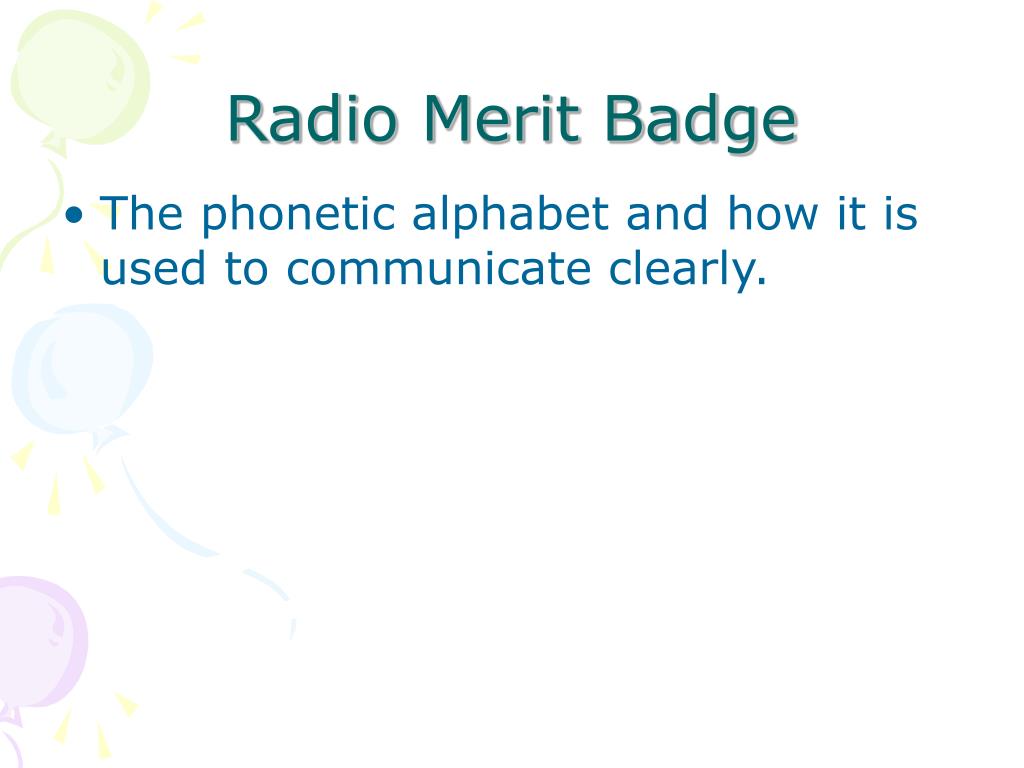 Radio Merit Badge

• The phonetic alphabet and how it is used to communicate clearly.